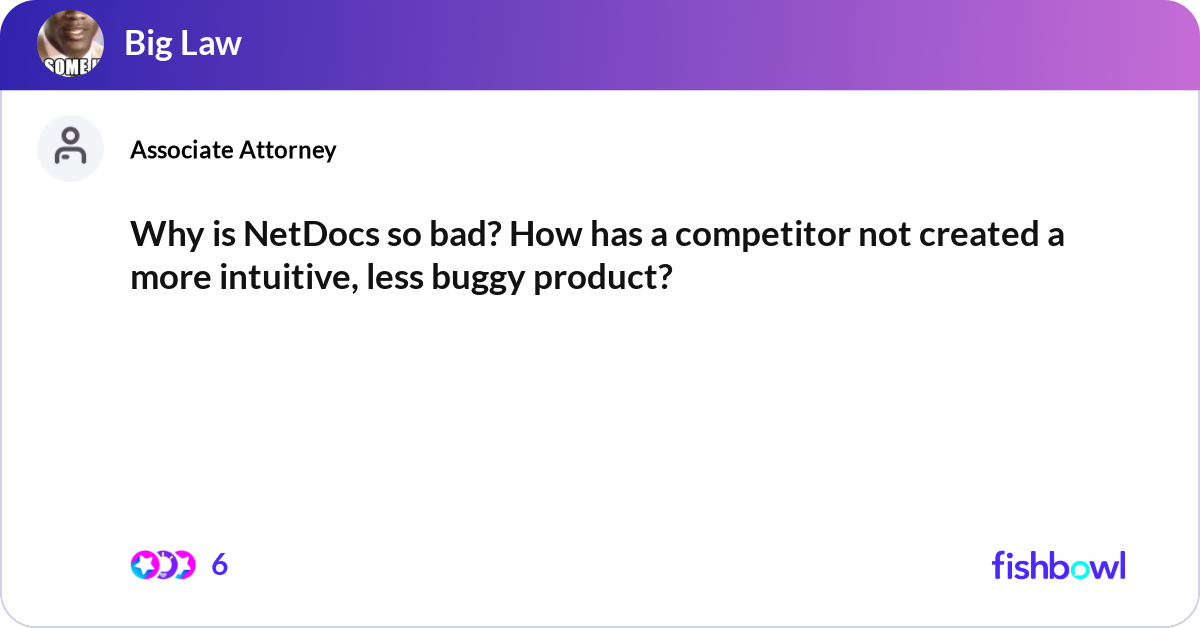 SOME
Big Law

Associate Attorney

Why is NetDocs so bad? How has a competitor not created a more intuitive, less buggy product?

6

fishbowl